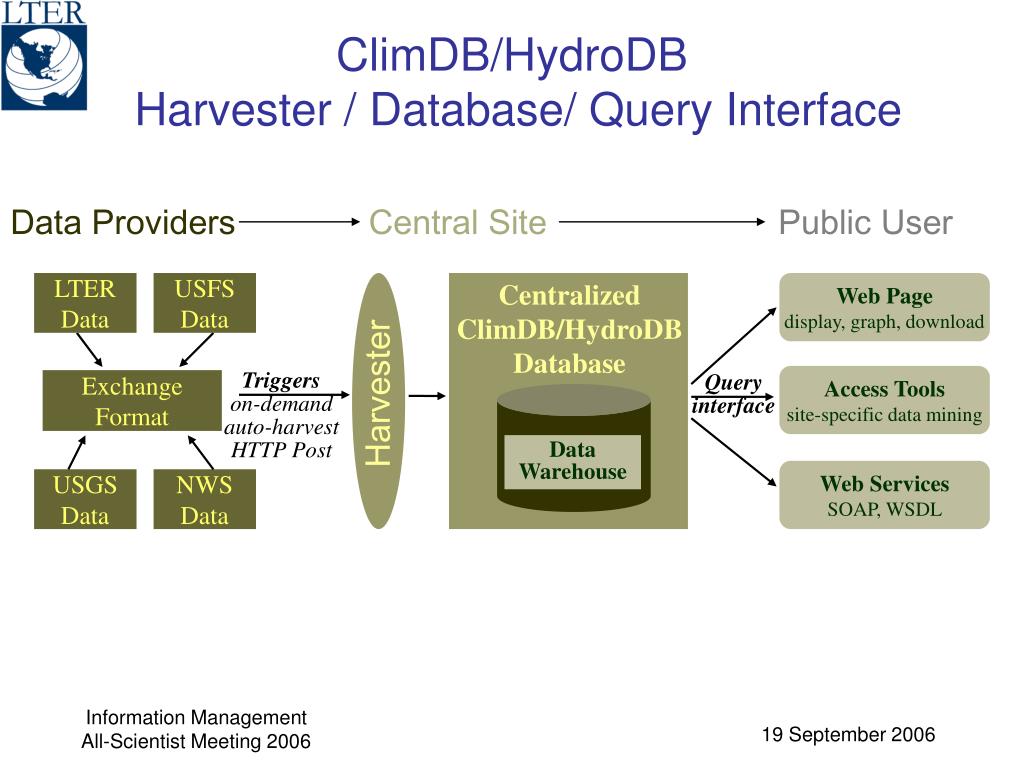 LTER

ClimDB/HydroDB
Harvester / Database/ Query Interface

Data Providers Central Site Public User

LTER Data

USFS Data

Exchange Format

USGS Data

NWS Data

Triggers
on-demand
auto-harvest
HTTP Post

Harvester

Centralized ClimDB/HydroDB Database

Data Warehouse

Query interface

Web Page
display, graph, download

Access Tools
site-specific data mining

Web Services
SOAP, WSDL

Information Management
All-Scientist Meeting 2006

19 September 2006